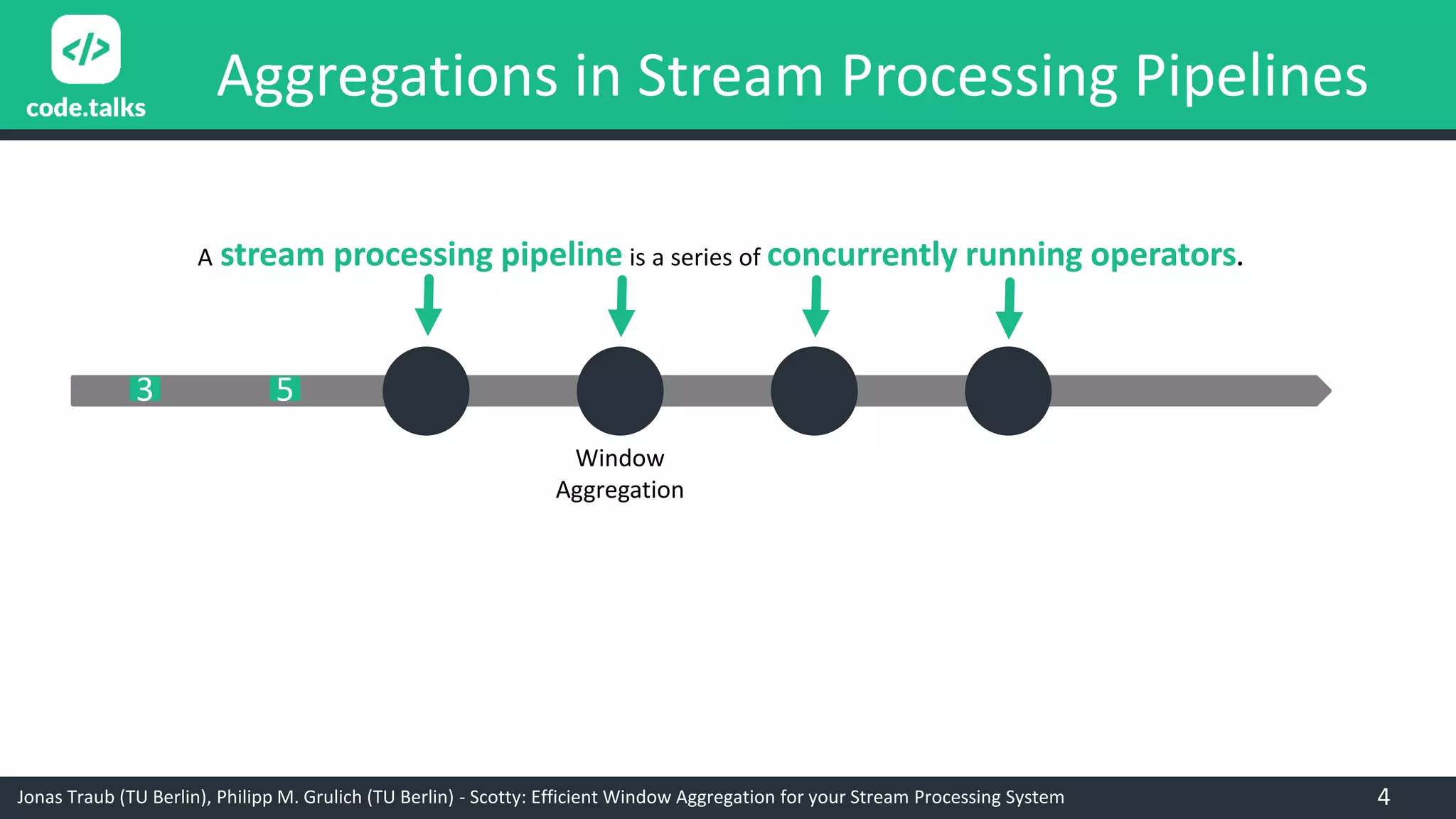 </>
code.talks

Aggregations in Stream Processing Pipelines

A stream processing pipeline is a series of concurrently running operators.

3 5

Window Aggregation

Jonas Traub (TU Berlin), Philipp M. Grulich (TU Berlin) - Scotty: Efficient Window Aggregation for your Stream Processing System 4